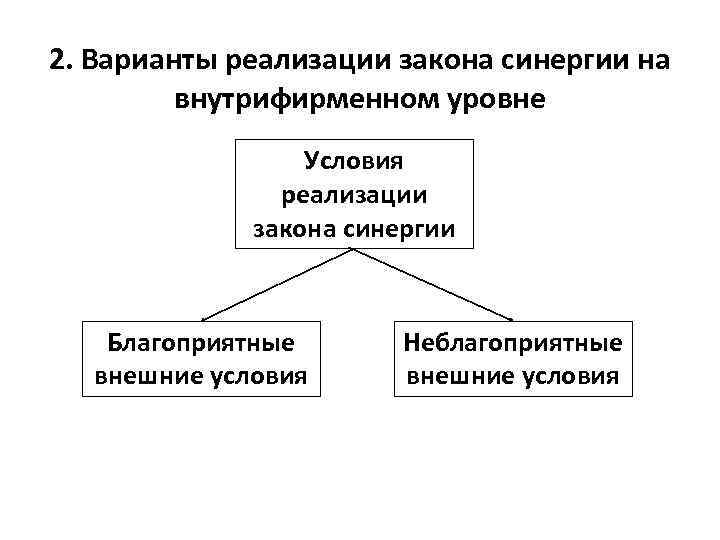 2. Варианты реализации закона синергии на внутрифирменном уровне

Условия реализации закона синергии

Благоприятные внешние условия

Неблагоприятные внешние условия